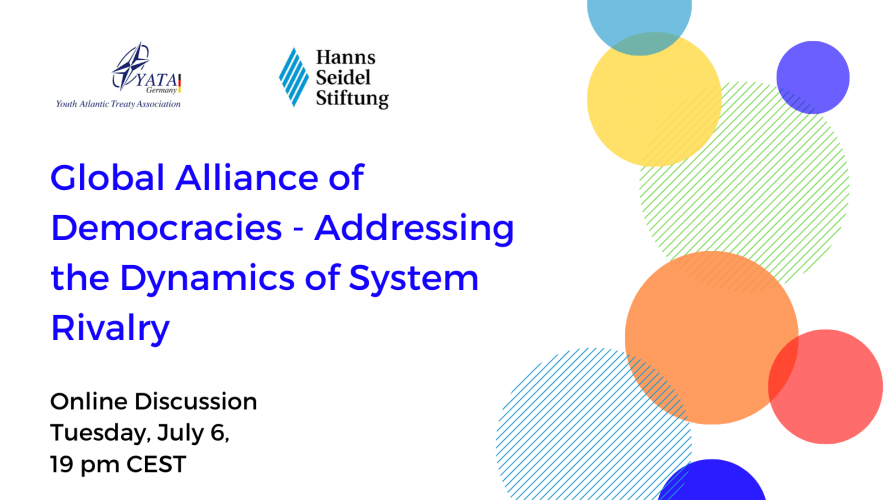 YATA
Germany
Youth Atlantic Treaty Association

Hanns Seidel Stiftung

Global Alliance of Democracies - Addressing the Dynamics of System Rivalry

Online Discussion
Tuesday, July 6,
19 pm CEST